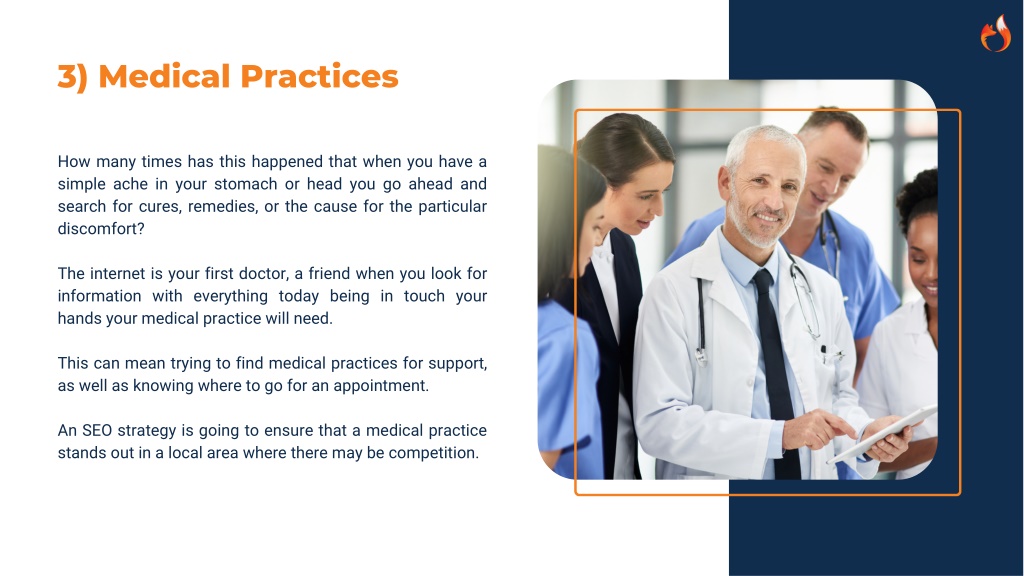 3) Medical Practices

How many times has this happened that when you have a simple ache in your stomach or head you go ahead and search for cures, remedies, or the cause for the particular discomfort?

The internet is your first doctor, a friend when you look for information with everything today being in touch your hands your medical practice will need.

This can mean trying to find medical practices for support, as well as knowing where to go for an appointment.

An SEO strategy is going to ensure that a medical practice stands out in a local area where there may be competition.